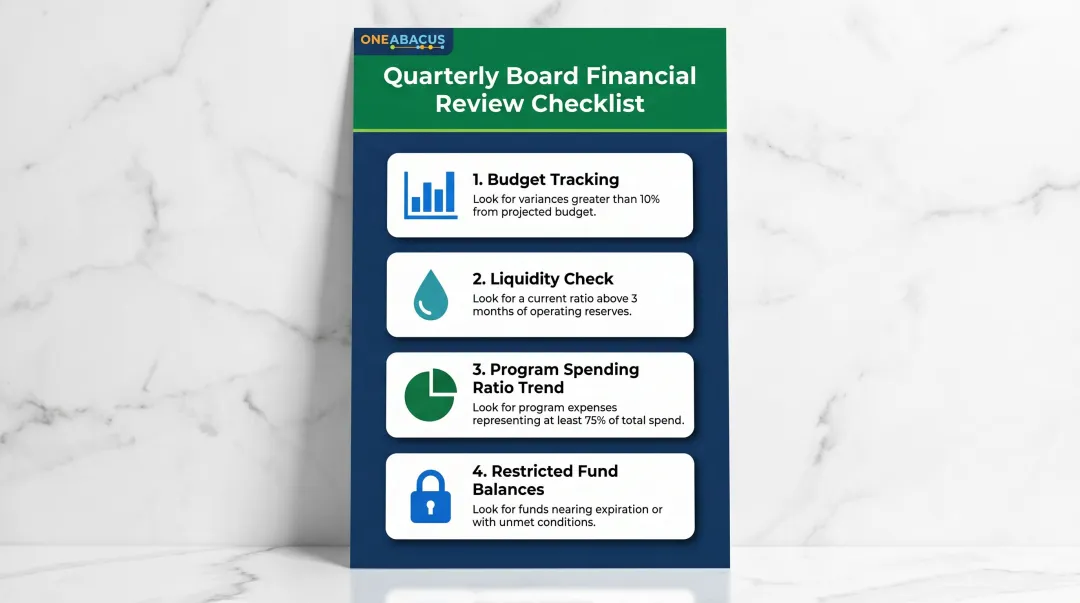 ONEABACUS

Quarterly Board Financial Review Checklist

1. Budget Tracking
Look for variances greater than 10% from projected budget.

2. Liquidity Check
Look for a current ratio above 3 months of operating reserves.

3. Program Spending Ratio Trend
Look for program expenses representing at least 75% of total spend.

4. Restricted Fund Balances
Look for funds nearing expiration or with unmet conditions.